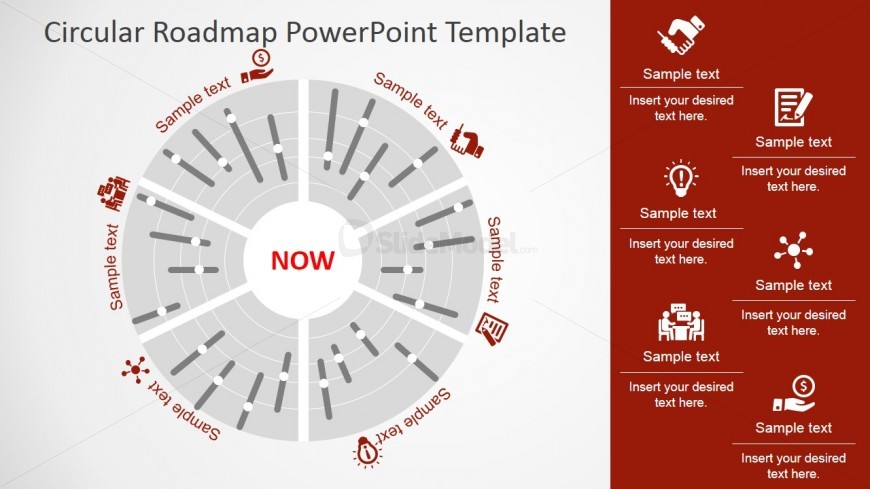 Circular Roadmap PowerPoint Template

Sample text

Sample text

Sample text

Sample text

Sample text

Sample text

NOW

SlideModel.com

Sample text

Insert your desired text here.

Sample text

Insert your desired text here.

Sample text

Insert your desired text here.

Sample text

Insert your desired text here.

Sample text

Insert your desired text here.

Sample text

Insert your desired text here.